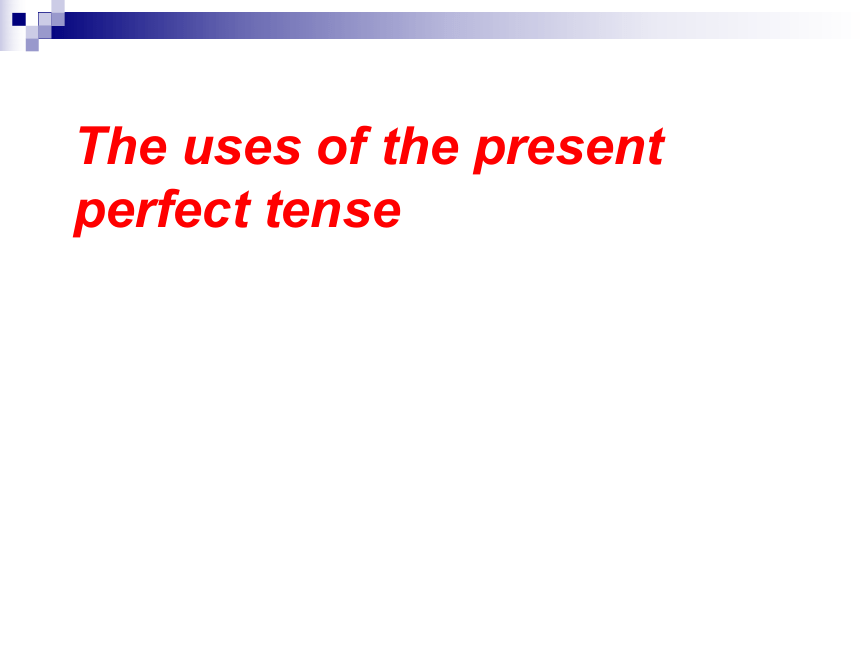 The uses of the present perfect tense